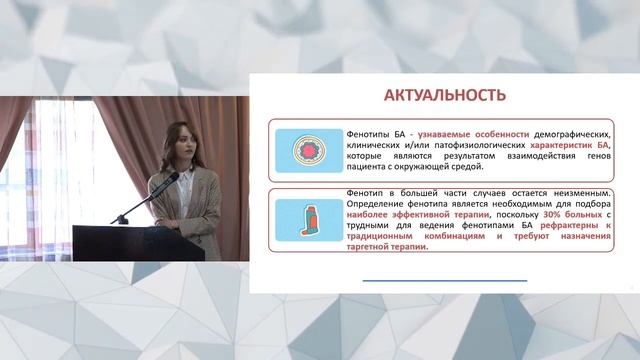 АКТУАЛЬНОСТЬ

Фенотипы БА - узнаваемые особенности демографических, клинических и/или патофизиологических характеристик БА, которые являются результатом взаимодействия генов пациента с окружающей средой.

Фенотип в большей части случаев остается неизменным. Определение фенотипа является необходимым для подбора наиболее эффективной терапии, поскольку 30% больных с трудными для ведения фенотипами БА рефрактерны к традиционным комбинациям и требуют назначения таргетной терапии.